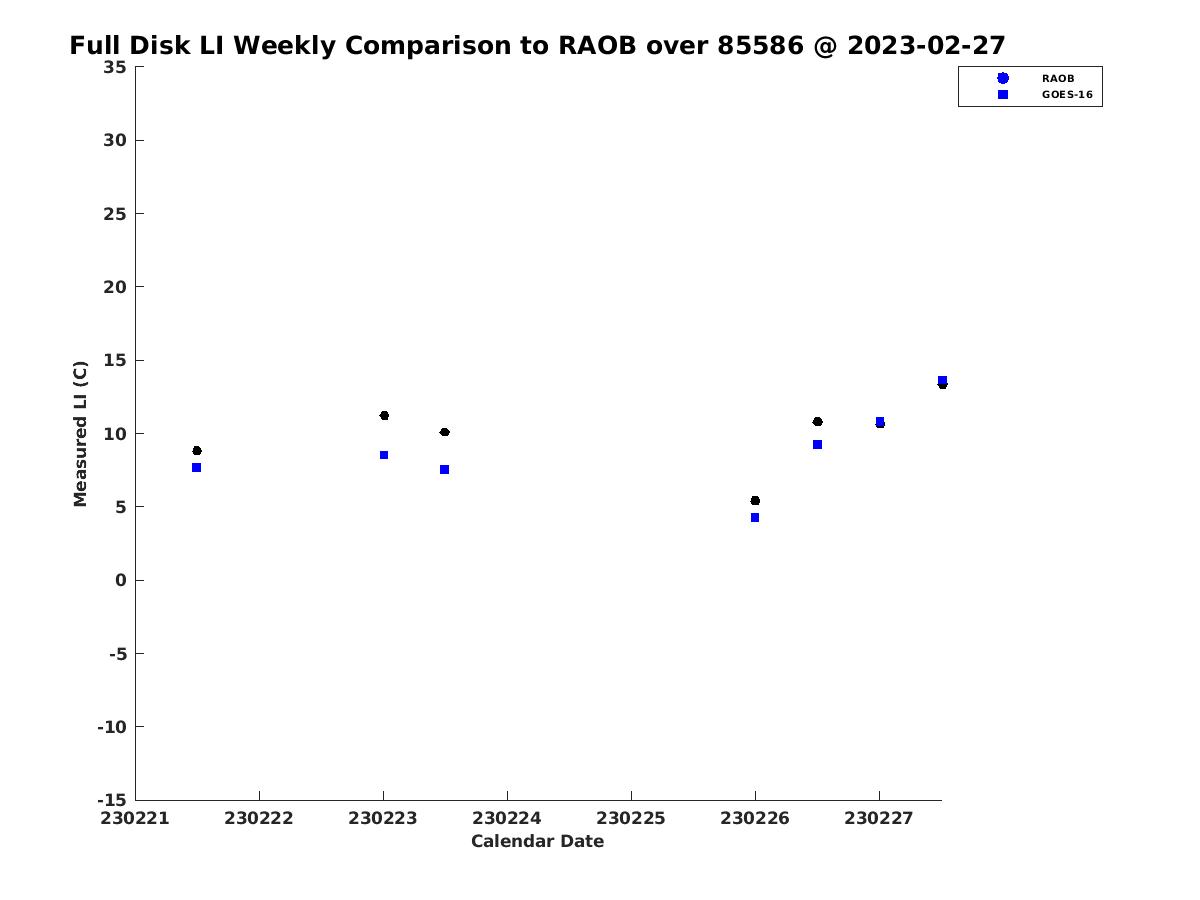 Full Disk LI Weekly Comparison to RAOB over 85586 @ 2023-02-27

RAOB
GOES-16

Measured LI (C)

35
30
25
20
15
10
5
0
-5
-10
-15

230221
230222
230223
230224
230225
230226
230227

Calendar Date